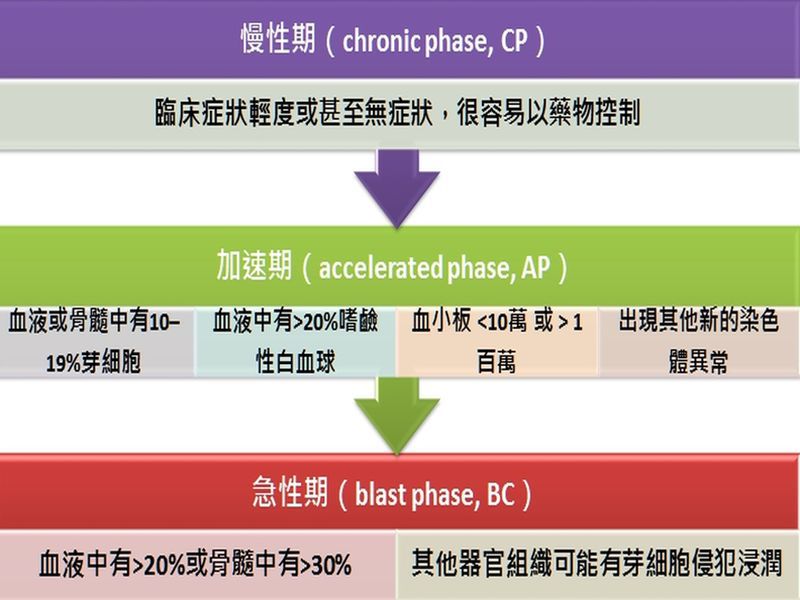 慢性期（chronic phase, CP）

臨床症狀輕度或甚至無症狀，很容易以藥物控制

加速期（accelerated phase, AP）

血液或骨髓中有10–19%芽細胞

血液中有>20%嗜鹼性白血球

血小板 <10萬 或 > 1百萬

出現其他新的染色體異常

急性期（blast phase, BC）

血液中有>20%或骨髓中有>30%

其他器官組織可能有芽細胞侵犯浸潤